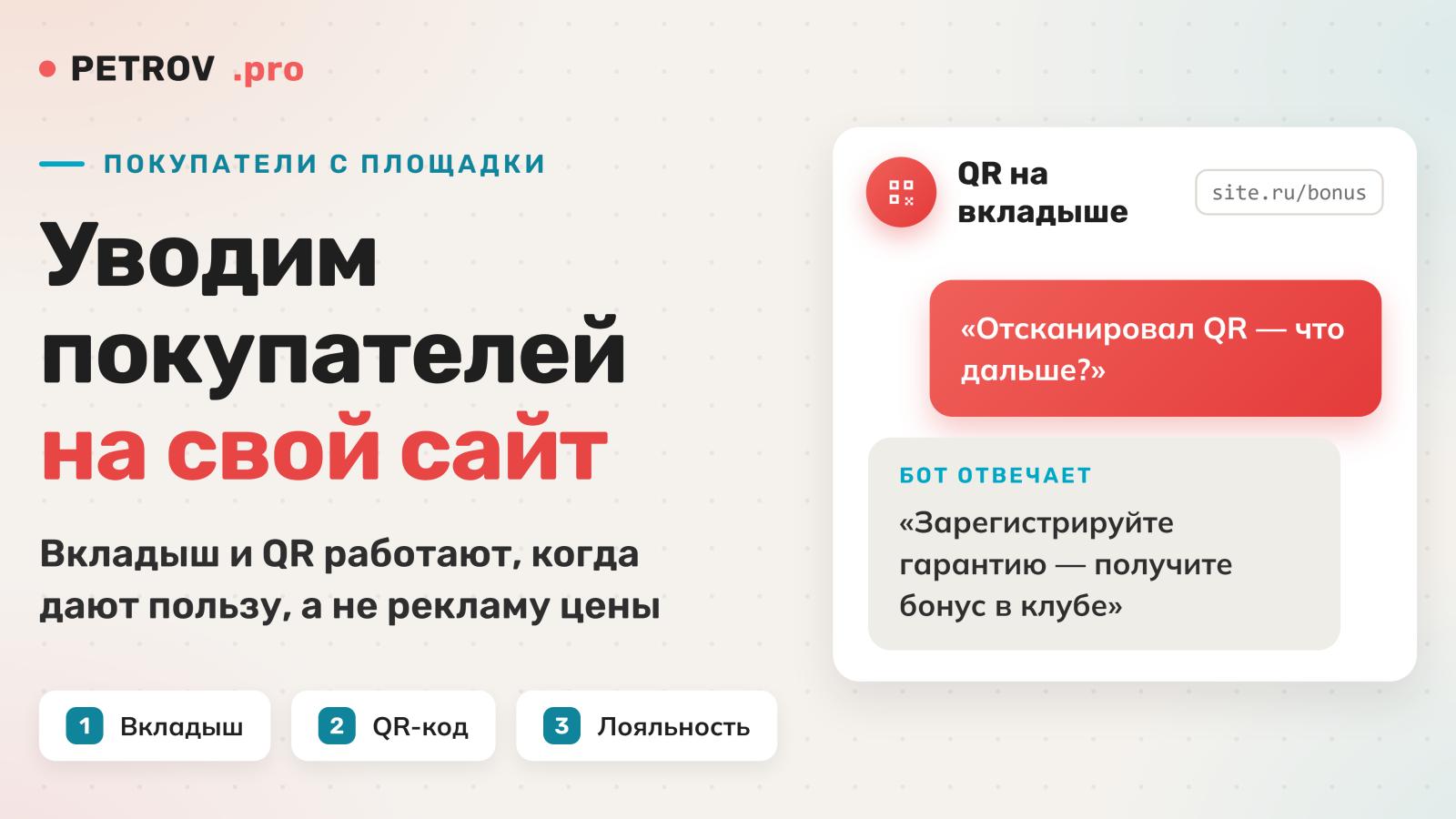 PETROV .pro

ПОКУПАТЕЛИ С ПЛОЩАДКИ

Уводим покупателей на свой сайт

Вкладыш и QR работают, когда дают пользу, а не рекламу цены

1 Вкладыш

2 QR-код

3 Лояльность

QR на вкладыше

site.ru/bonus

«Отсканировал QR — что дальше?»

БОТ ОТВЕЧАЕТ

«Зарегистрируйте гарантию — получите бонус в клубе»